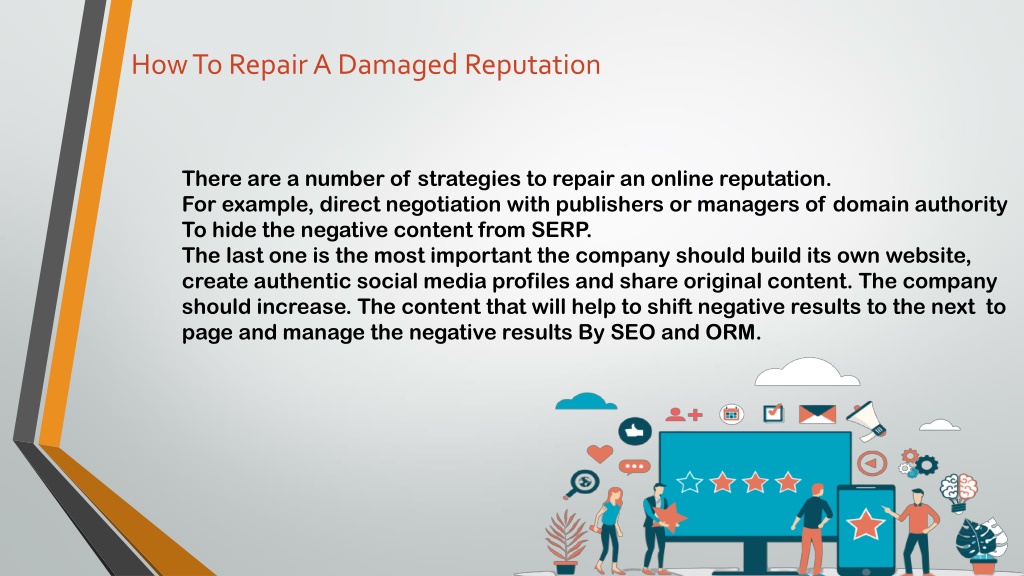 How To Repair A Damaged Reputation

There are a number of strategies to repair an online reputation.
For example, direct negotiation with publishers or managers of domain authority To hide the negative content from SERP.
The last one is the most important the company should build its own website, create authentic social media profiles and share original content. The company should increase. The content that will help to shift negative results to the next to page and manage the negative results By SEO and ORM.